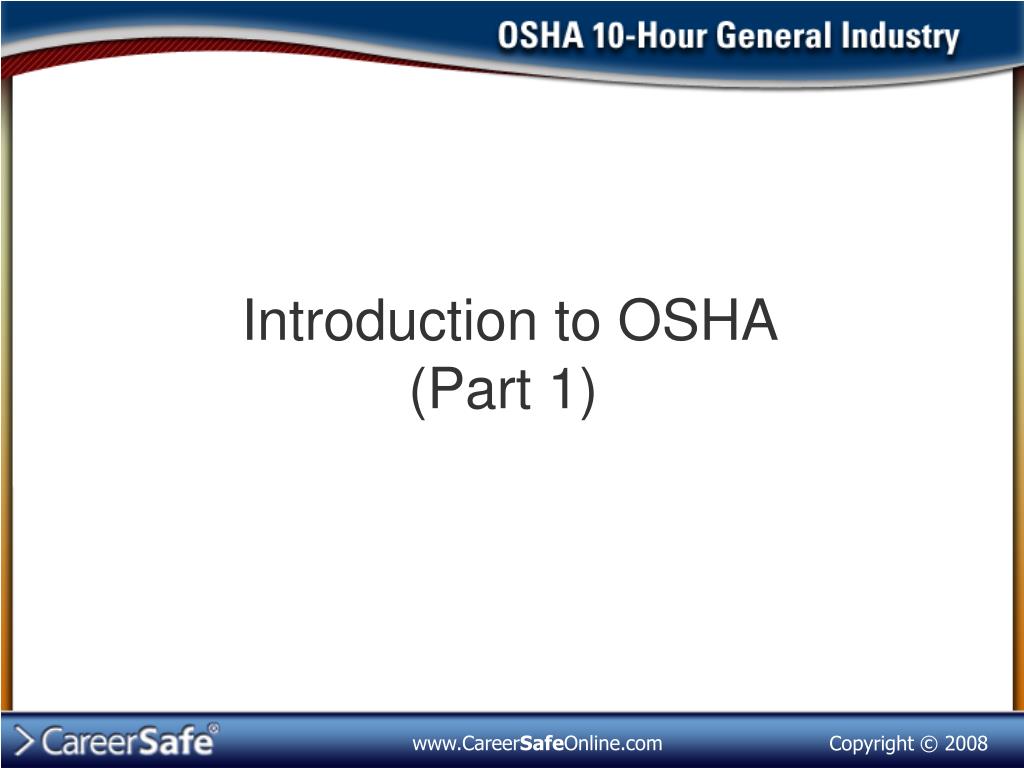 OSHA 10-Hour General Industry

Introduction to OSHA
(Part 1)

CareerSafe®

www.CareerSafeOnline.com

Copyright © 2008